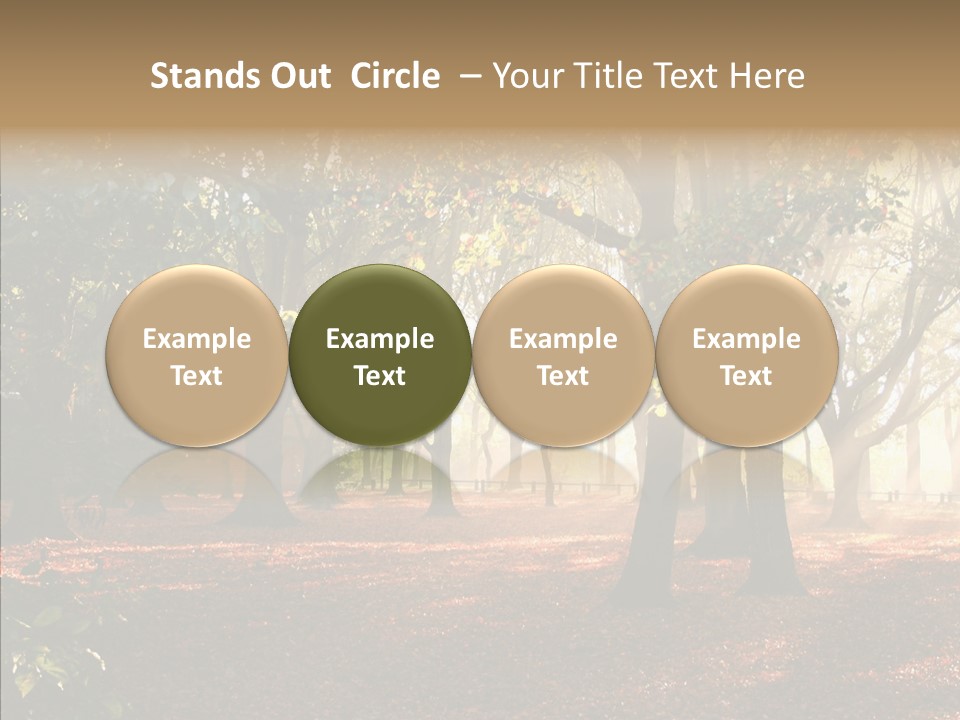 Stands Out Circle – Your Title Text Here

Example Text

Example Text

Example Text

Example Text